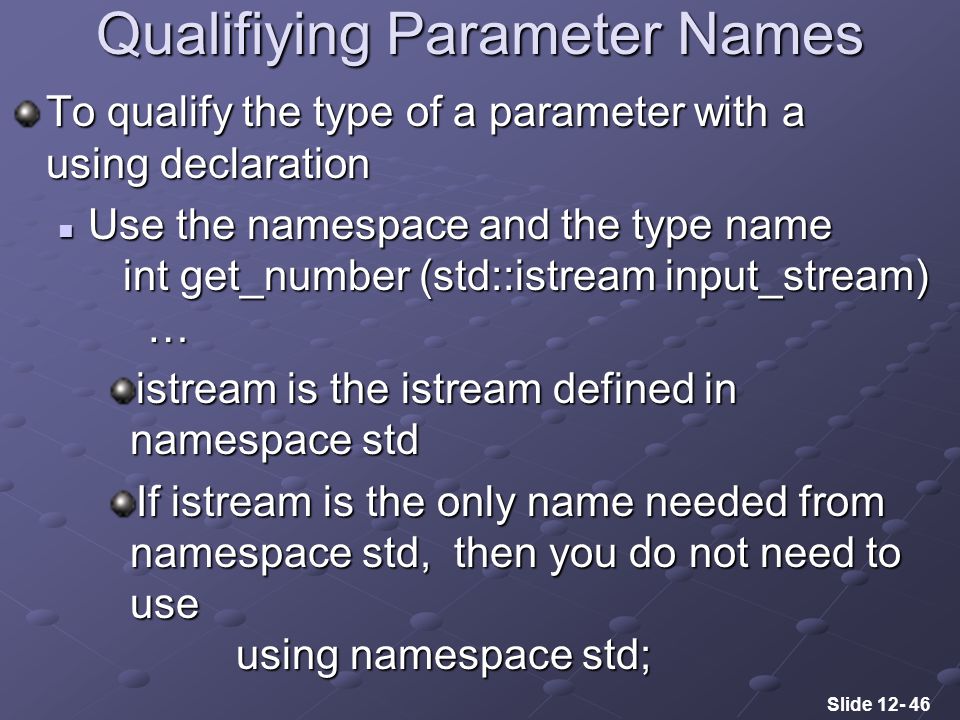 Qualifiying Parameter Names

To qualify the type of a parameter with a using declaration

Use the namespace and the type name
int get_number (std::istream input_stream)
…

istream is the istream defined in namespace std

If istream is the only name needed from namespace std, then you do not need to use
using namespace std;

Slide 12- 46